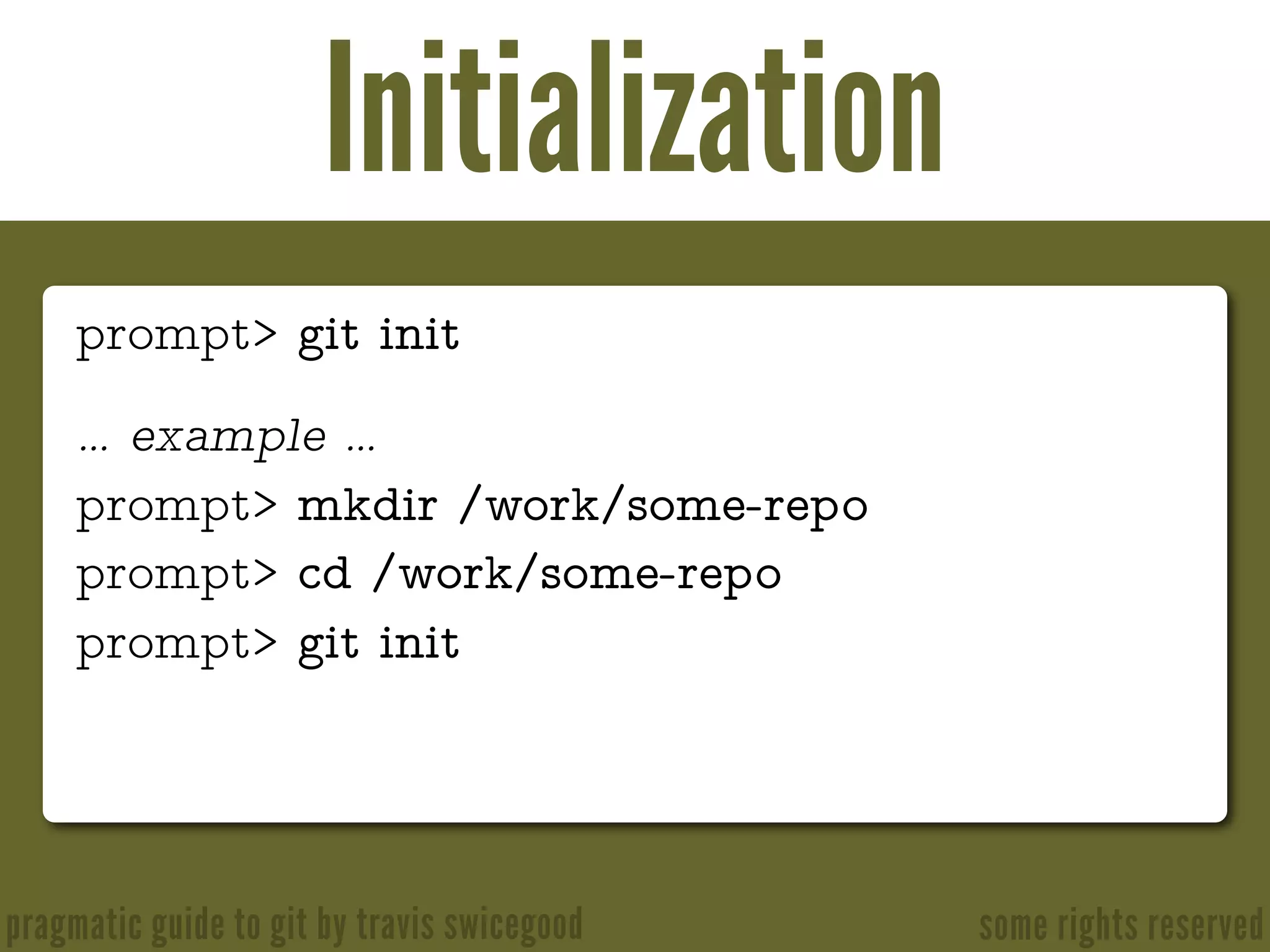 Initialization

prompt> git init

... example ...

prompt> mkdir /work/some-repo

prompt> cd /work/some-repo

prompt> git init

pragmatic guide to git by travis swicegood

some rights reserved